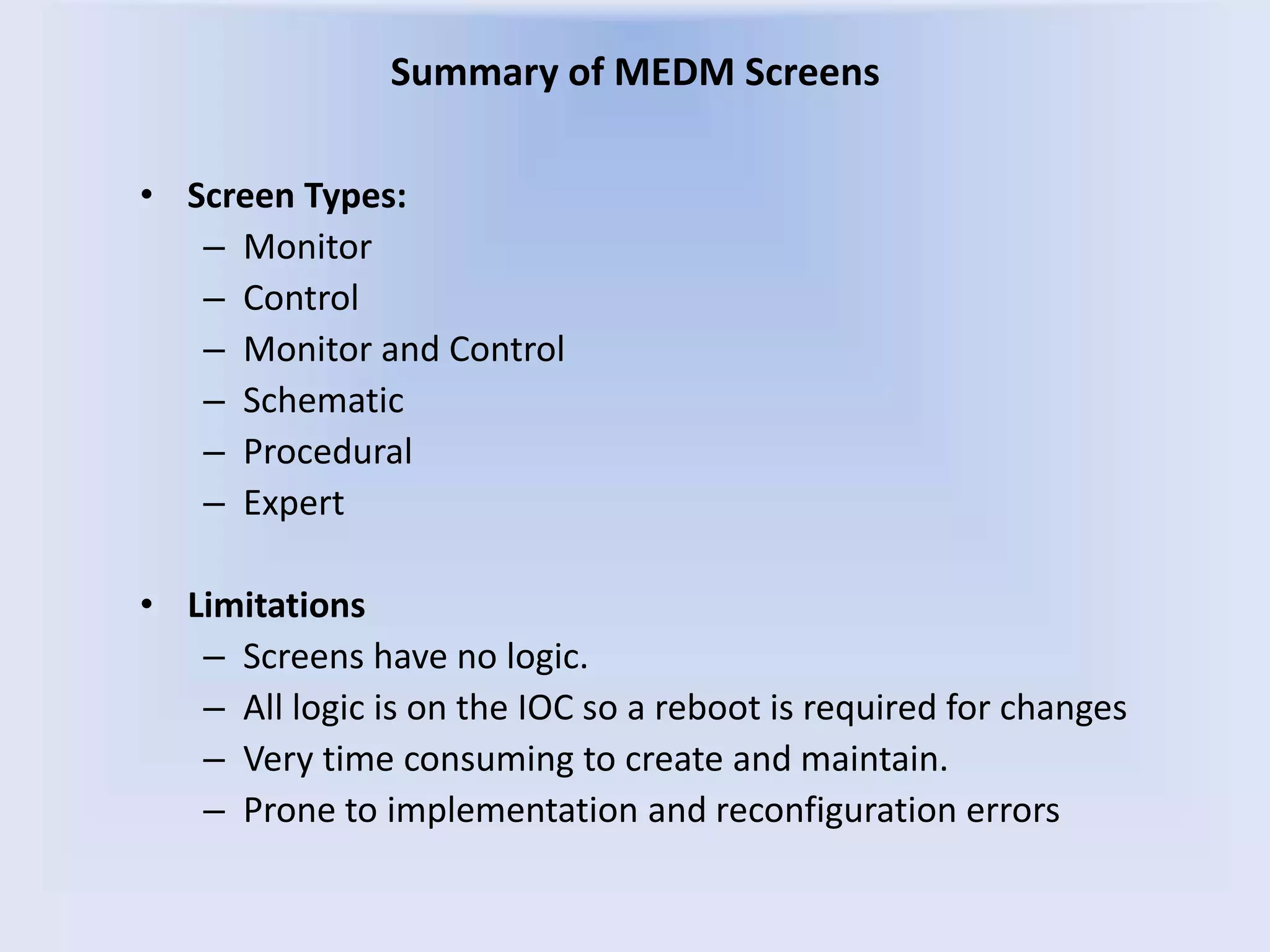 Summary of MEDM Screens

• Screen Types:
– Monitor
– Control
– Monitor and Control
– Schematic
– Procedural
– Expert

• Limitations
– Screens have no logic.
– All logic is on the IOC so a reboot is required for changes
– Very time consuming to create and maintain.
– Prone to implementation and reconfiguration errors